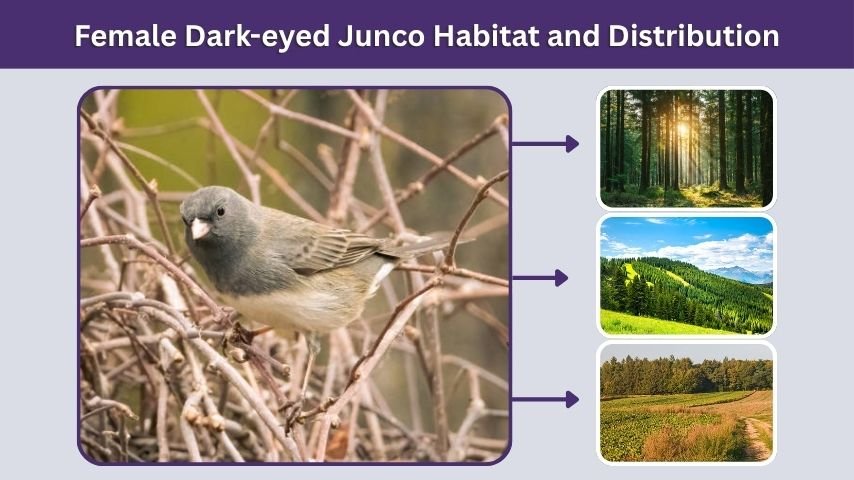 Female Dark-eyed Junco Habitat and Distribution